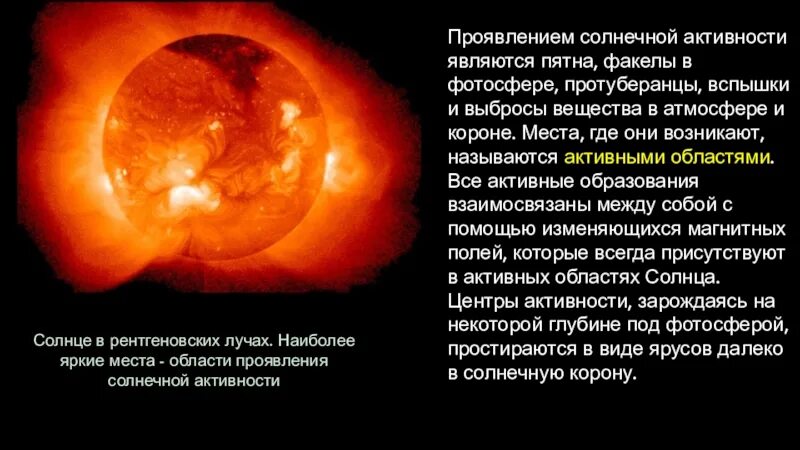 Проявлением солнечной активности являются пятна, факелы в фотосфере, протуберанцы, вспышки и выбросы вещества в атмосфере и короне. Места, где они возникают, называются активными областями. Все активные образования взаимосвязаны между собой с помощью изменяющихся магнитных полей, которые всегда присутствуют в активных областях Солнца. Центры активности, зарождаясь на некоторой глубине под фотосферой, простираются в виде ярусов далеко в солнечную корону.

Солнце в рентгеновских лучах. Наиболее яркие места - области проявления солнечной активности